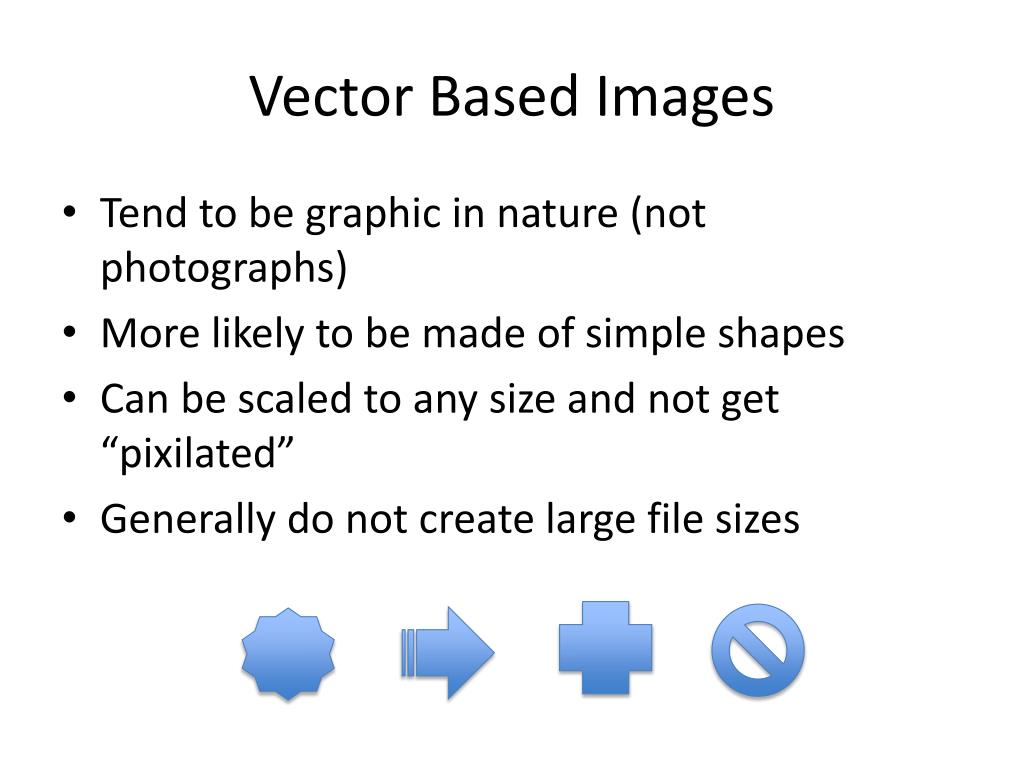 Vector Based Images

• Tend to be graphic in nature (not photographs)
• More likely to be made of simple shapes
• Can be scaled to any size and not get “pixilated”
• Generally do not create large file sizes